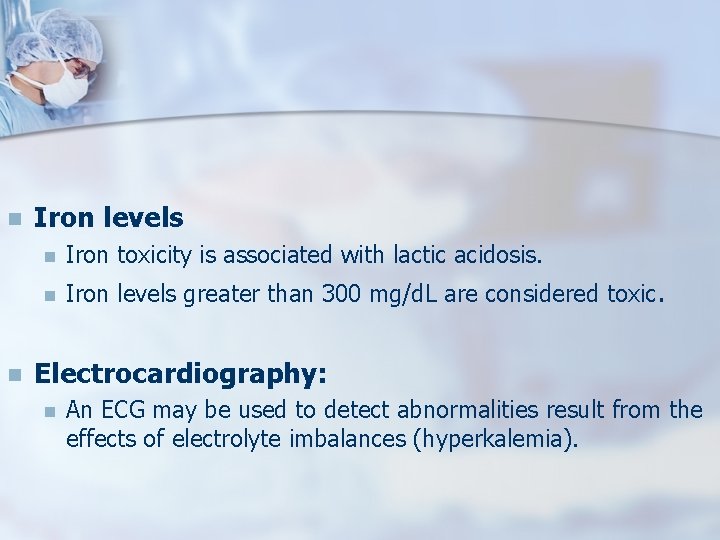 Iron levels

Iron toxicity is associated with lactic acidosis.

Iron levels greater than 300 mg/dL are considered toxic.

Electrocardiography:

An ECG may be used to detect abnormalities result from the effects of electrolyte imbalances (hyperkalemia).